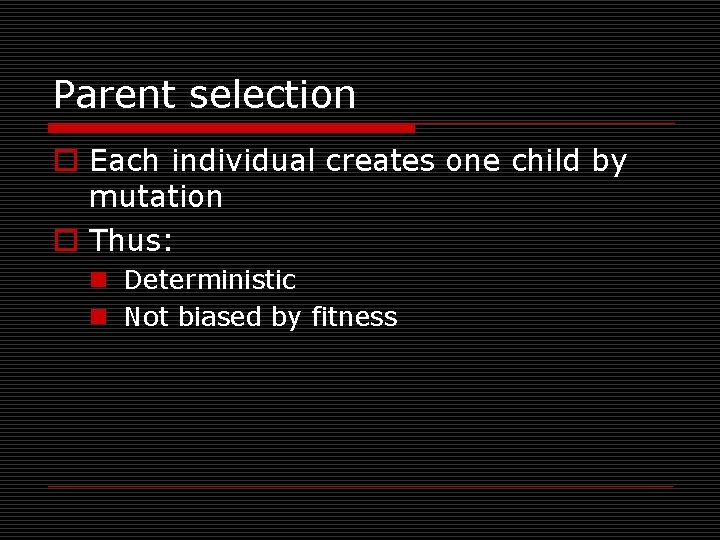 Parent selection

Each individual creates one child by mutation

Thus:

Deterministic

Not biased by fitness